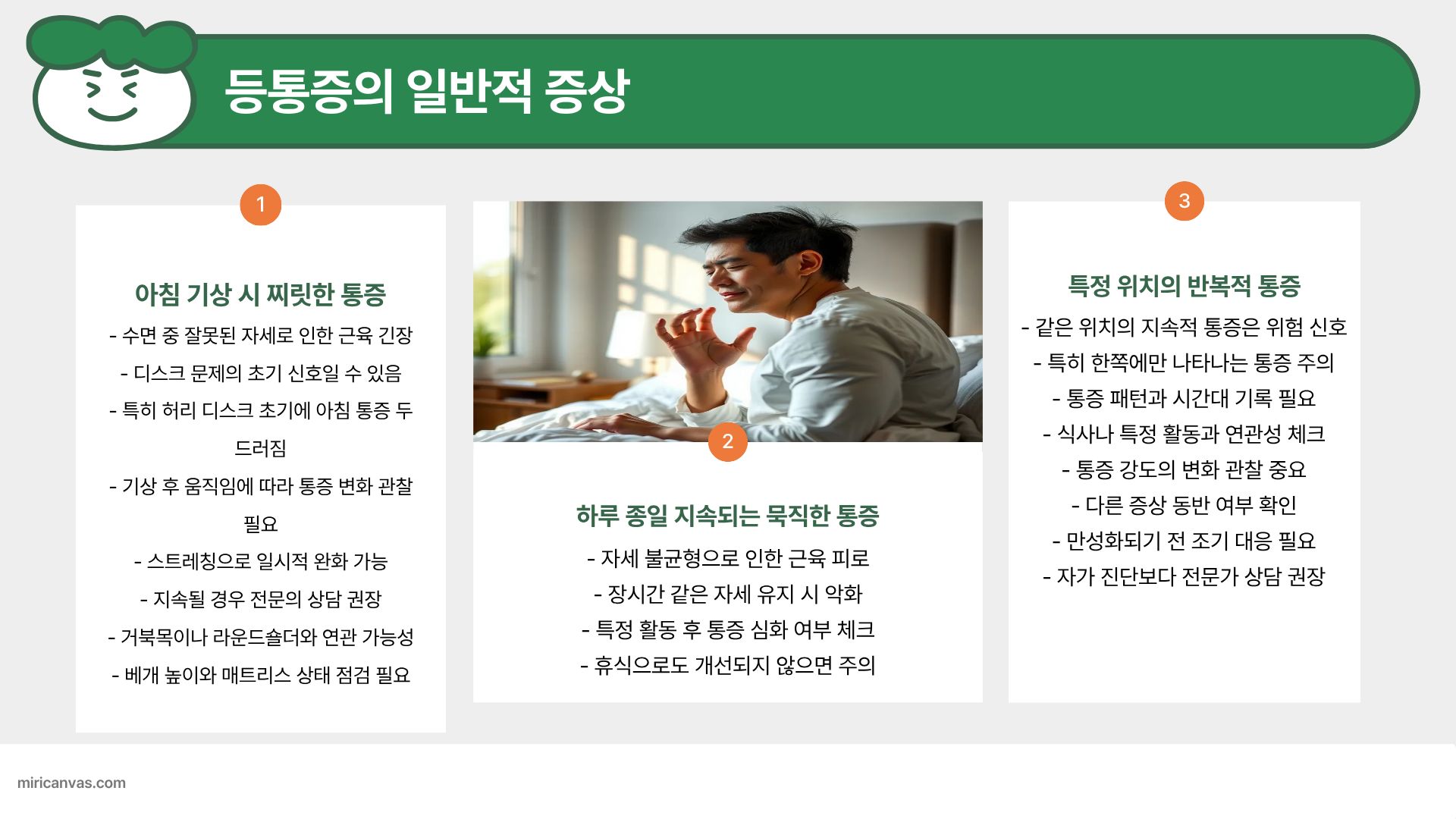 등통증의 일반적 증상

1

아침 기상 시 찌릿한 통증

- 수면 중 잘못된 자세로 인한 근육 긴장

- 디스크 문제의 초기 신호일 수 있음

- 특히 허리 디스크 초기에 아침 통증 두드러짐

- 기상 후 움직임에 따라 통증 변화 관찰 필요

- 스트레칭으로 일시적 완화 가능

- 지속될 경우 전문의 상담 권장

- 거북목이나 라운드숄더와 연관 가능성

- 베개 높이와 매트리스 상태 점검 필요

2

하루 종일 지속되는 묵직한 통증

- 자세 불균형으로 인한 근육 피로

- 장시간 같은 자세 유지 시 악화

- 특정 활동 후 통증 심화 여부 체크

- 휴식으로도 개선되지 않으면 주의

3

특정 위치의 반복적 통증

- 같은 위치의 지속적 통증은 위험 신호

- 특히 한쪽에만 나타나는 통증 주의

- 통증 패턴과 시간대 기록 필요

- 식사나 특정 활동과 연관성 체크

- 통증 강도의 변화 관찰 중요

- 다른 증상 동반 여부 확인

- 만성화되기 전 조기 대응 필요

- 자가 진단보다 전문가 상담 권장

miricanvas.com